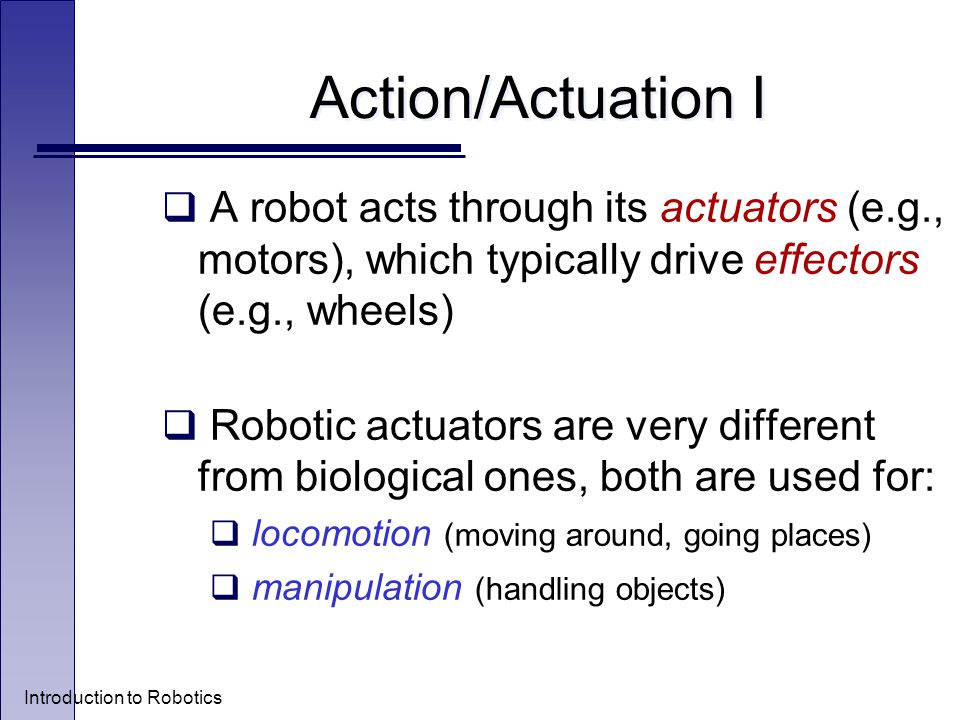 Action/Actuation I

❑ A robot acts through its actuators (e.g., motors), which typically drive effectors (e.g., wheels)

❑ Robotic actuators are very different from biological ones, both are used for:

❑ locomotion (moving around, going places)

❑ manipulation (handling objects)

Introduction to Robotics